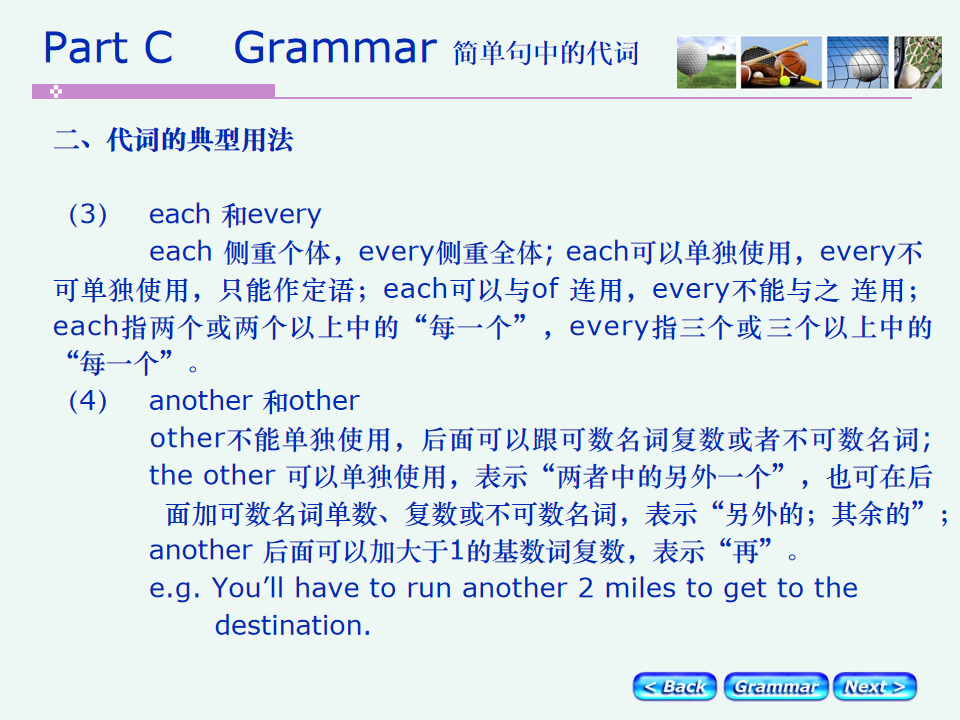 Part C Grammar 简单句中的代词

二、代词的典型用法

(3) each 和every

each 侧重个体，every侧重全体; each可以单独使用，every不可单独使用，只能作定语；each可以与of 连用，every不能与之 连用；each指两个或两个以上中的“每一个”，every指三个或三个以上中的“每一个”。

(4) another 和other

other不能单独使用，后面可以跟可数名词复数或者不可数名词;

the other 可以单独使用，表示“两者中的另外一个”，也可在后面加可数名词单数、复数或不可数名词，表示“另外的；其余的”；

another 后面可以加大于1的基数词复数，表示“再”。

e.g. You'll have to run another 2 miles to get to the destination.

< Back Grammar Next >